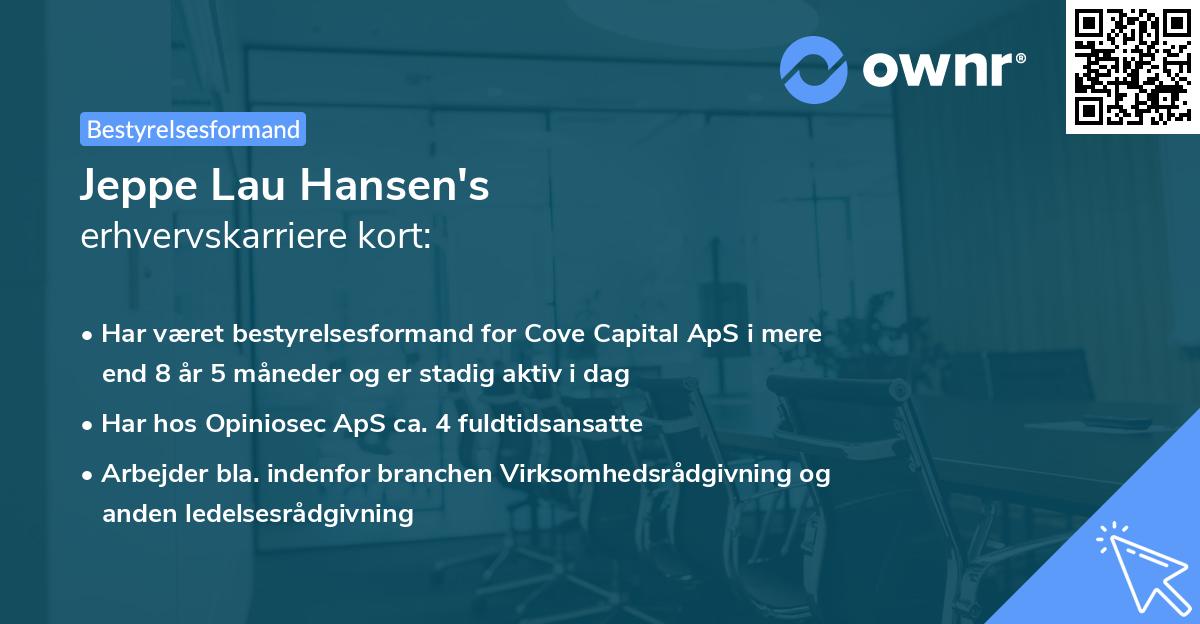 ownr®

Bestyrelsesformand

Jeppe Lau Hansen's
erhvervskarriere kort:

• Har været bestyrelsesformand for Cove Capital ApS i mere end 8 år 5 måneder og er stadig aktiv i dag

• Har hos Opiniosec ApS ca. 4 fuldtidsansatte

• Arbejder bla. indenfor branchen Virksomhedsrådgivning og anden ledelsesrådgivning